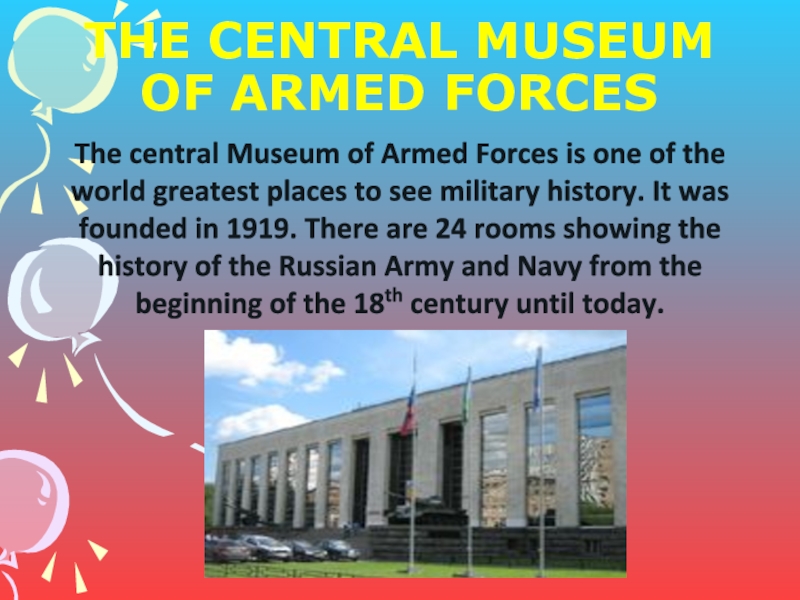 THE CENTRAL MUSEUM OF ARMED FORCES

The central Museum of Armed Forces is one of the world greatest places to see military history. It was founded in 1919. There are 24 rooms showing the history of the Russian Army and Navy from the beginning of the 18$^{th}$ century until today.